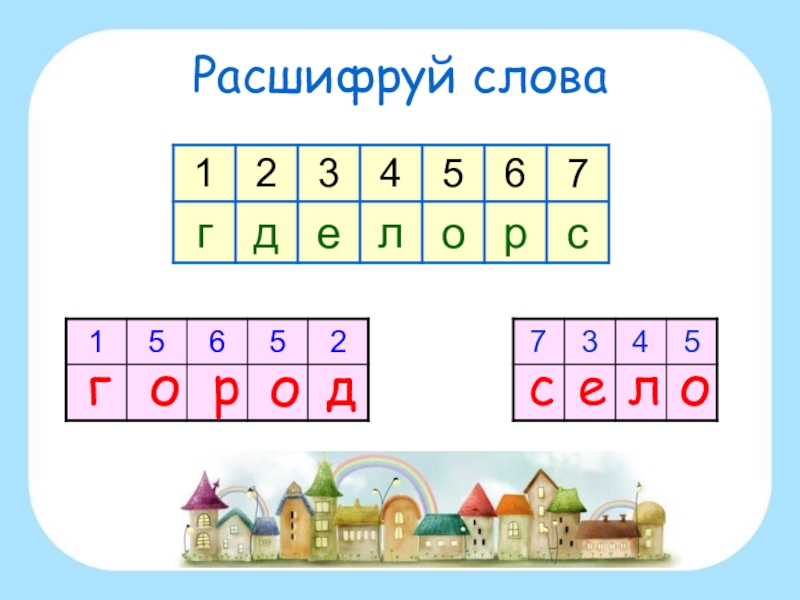 Расшифруй слова

| 1 | 2 | 3 | 4 | 5 | 6 | 7 |
|---|---|---|---|---|---|---|
| г | д | е | л | о | р | с |

| 1 | 5 | 6 | 5 | 2 |
|---|---|---|---|---|
| г | о | р | о | д |

| 7 | 3 | 4 | 5 |
|---|---|---|---|
| с | е | л | о |